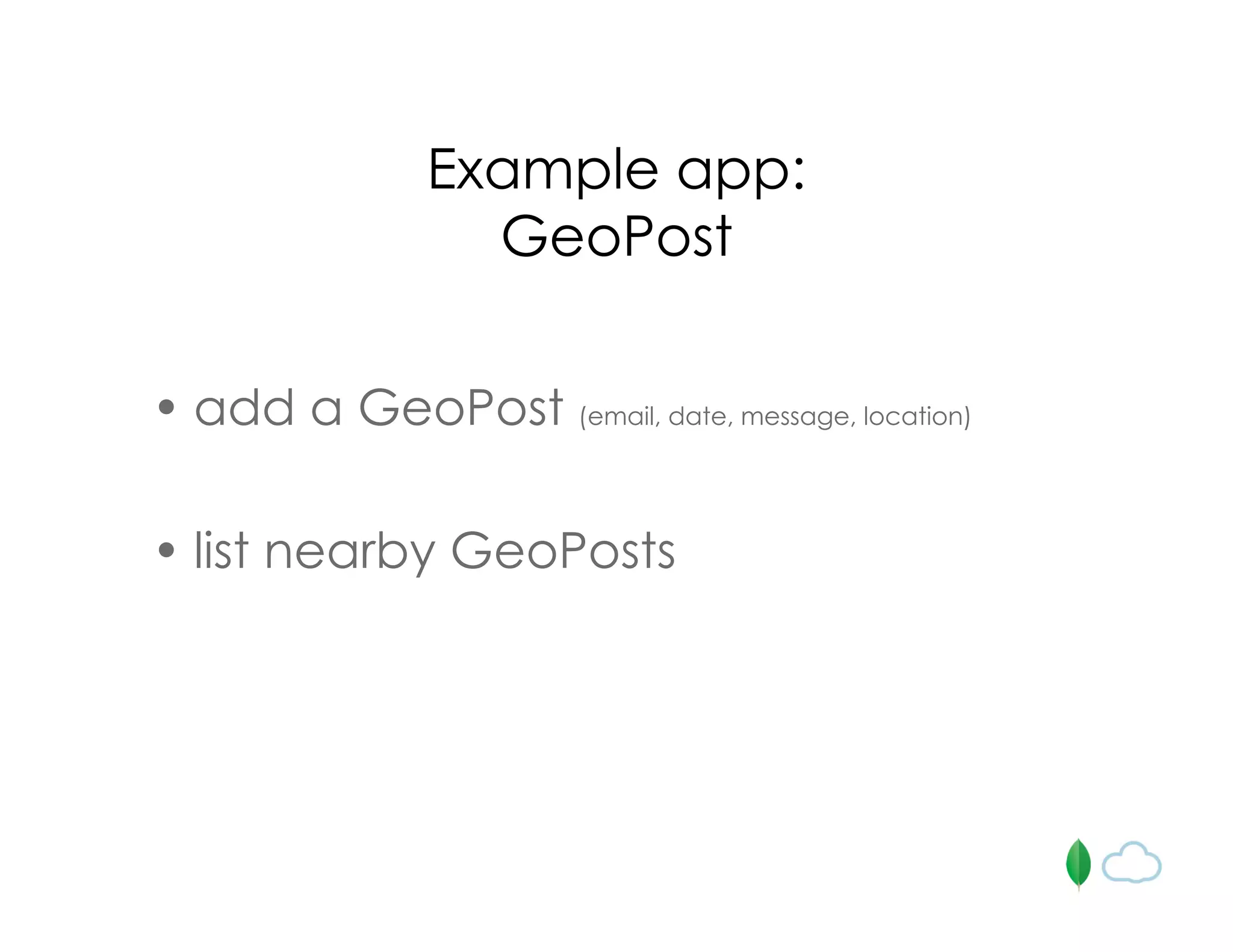 Example app:
GeoPost

• add a GeoPost (email, date, message, location)

• list nearby GeoPosts